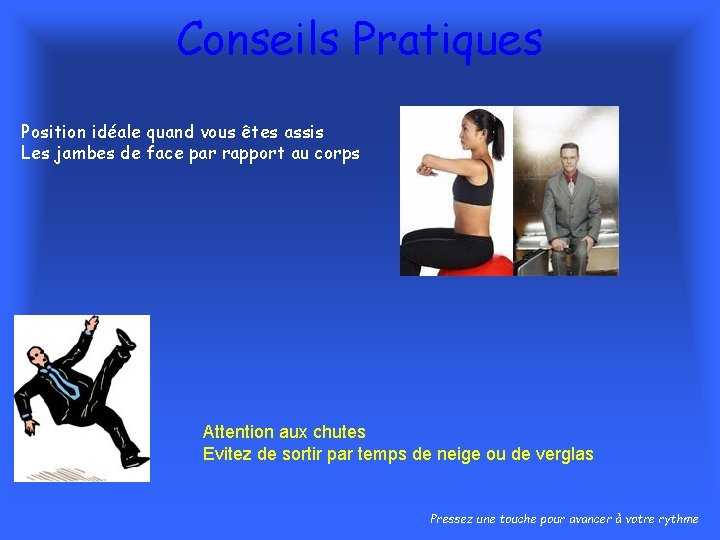 Conseils Pratiques

Position idéale quand vous êtes assis
Les jambes de face par rapport au corps

Attention aux chutes
Evitez de sortir par temps de neige ou de verglas

Pressez une touche pour avancer à votre rythme